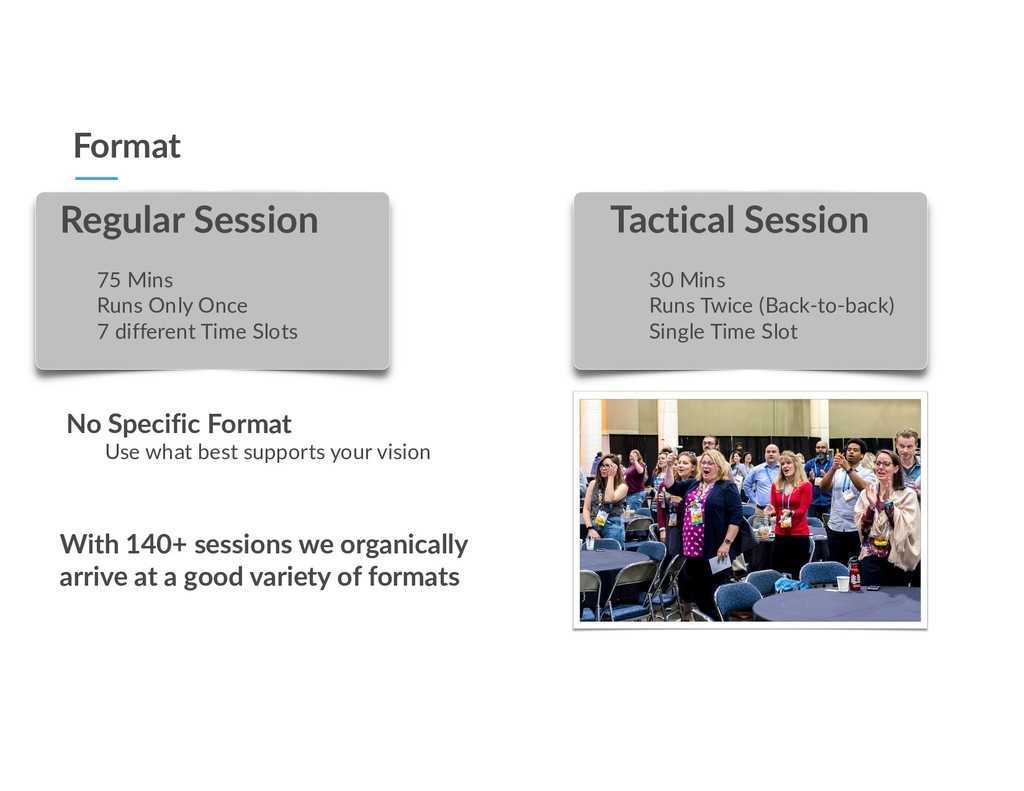 Format

Regular Session

75 Mins
Runs Only Once
7 different Time Slots

Tactical Session

30 Mins
Runs Twice (Back-to-back)
Single Time Slot

No Specific Format
Use what best supports your vision

With 140+ sessions we organically arrive at a good variety of formats